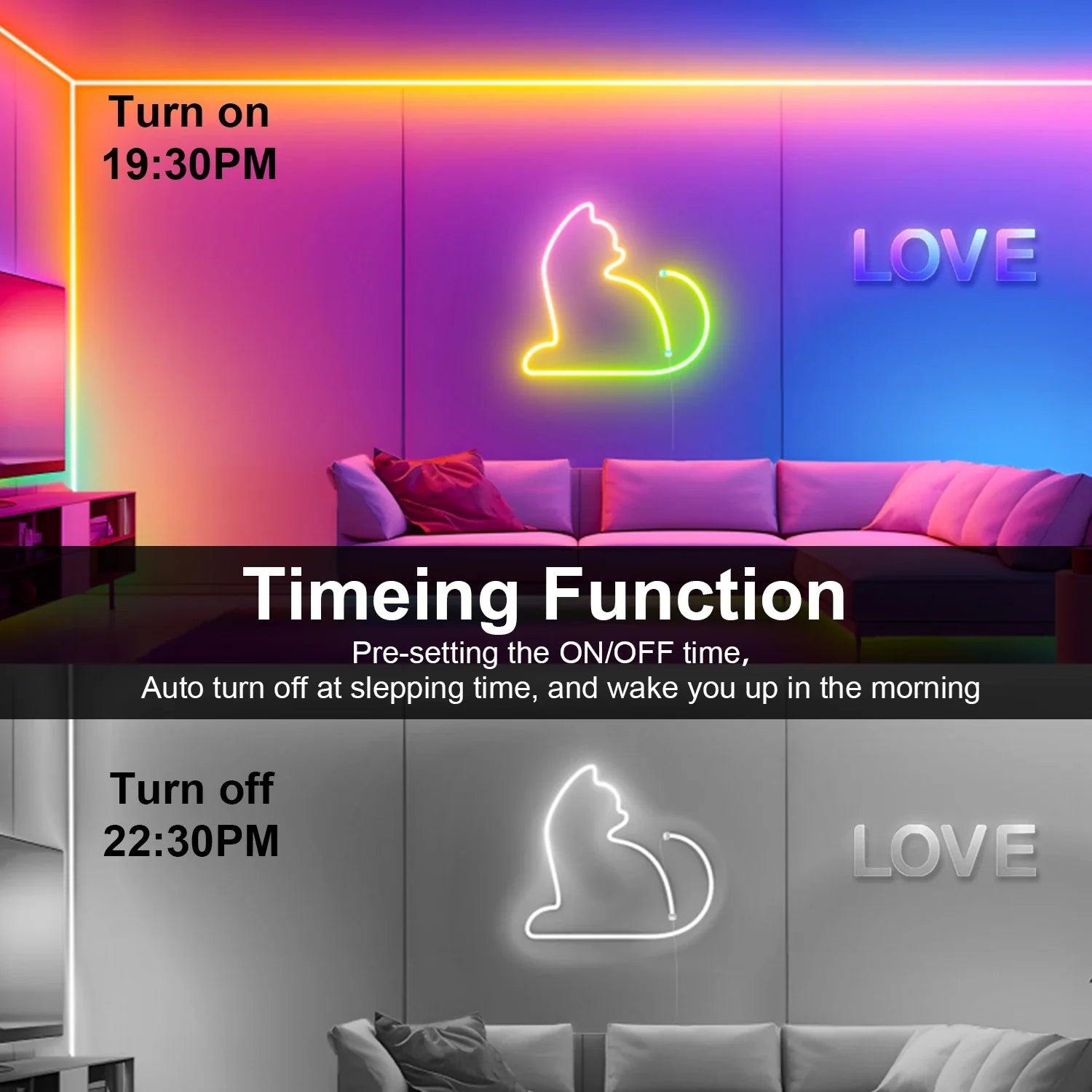 Turn on
19:30PM

LOVE

Timeing Function

Pre-setting the ON/OFF time,
Auto turn off at slepping time, and wake you up in the morning

Turn off
22:30PM

LOVE